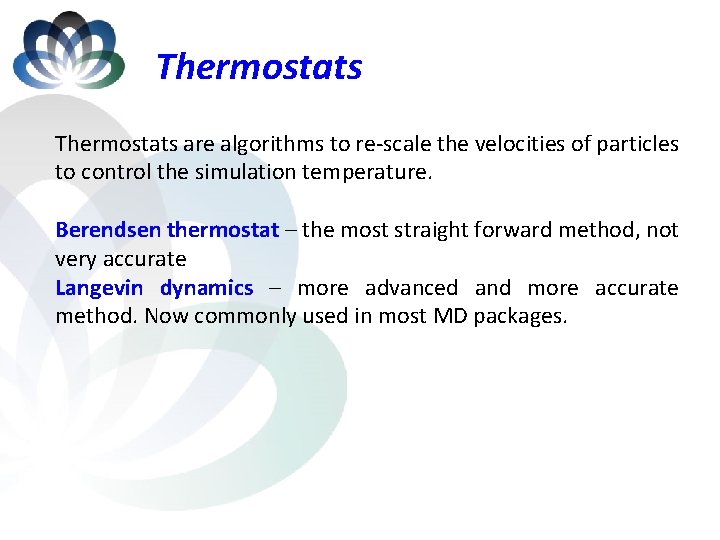 Thermostats

Thermostats are algorithms to re-scale the velocities of particles to control the simulation temperature.

Berendsen thermostat – the most straight forward method, not very accurate
Langevin dynamics – more advanced and more accurate method. Now commonly used in most MD packages.